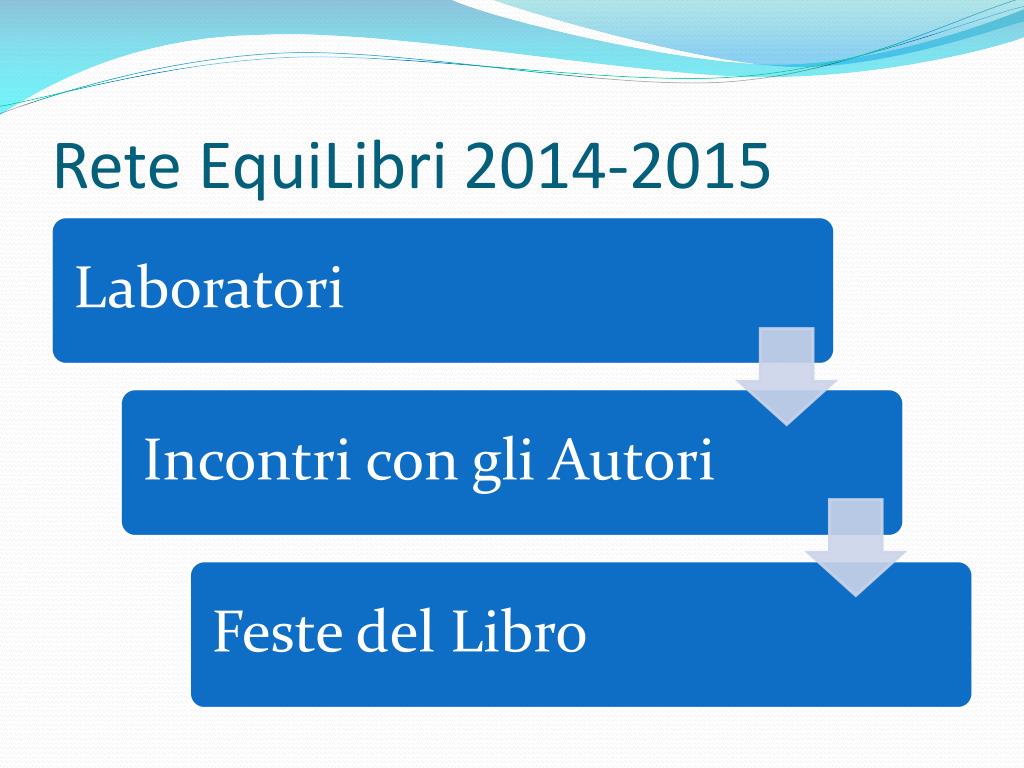 Rete EquiLibri 2014-2015

Laboratori

Incontri con gli Autori

Feste del Libro